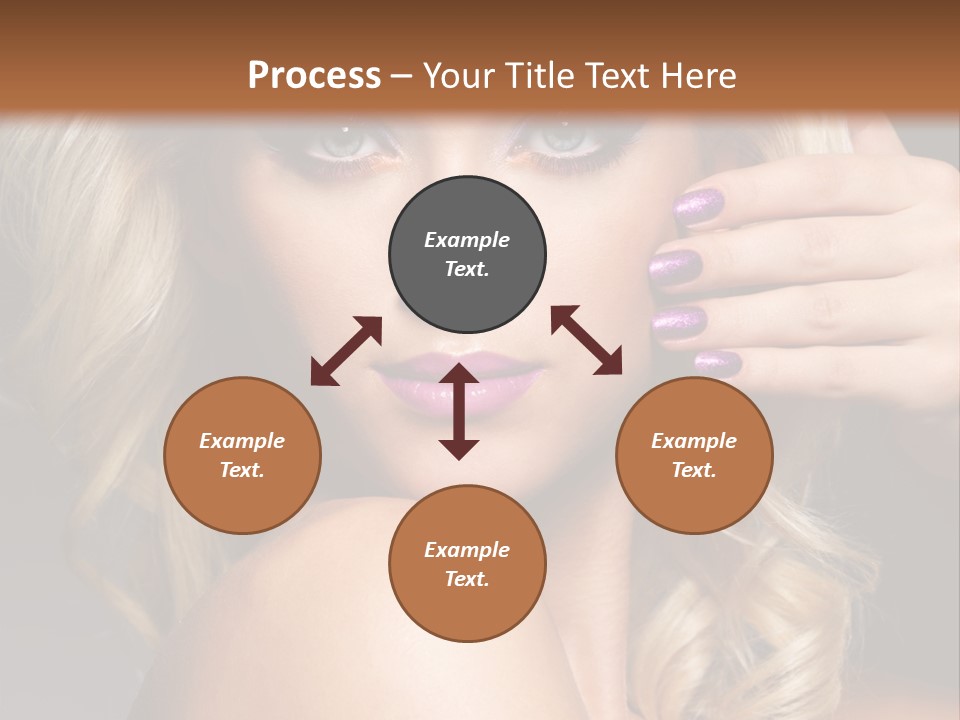 Process – Your Title Text Here

Example Text.

Example Text.

Example Text.

Example Text.